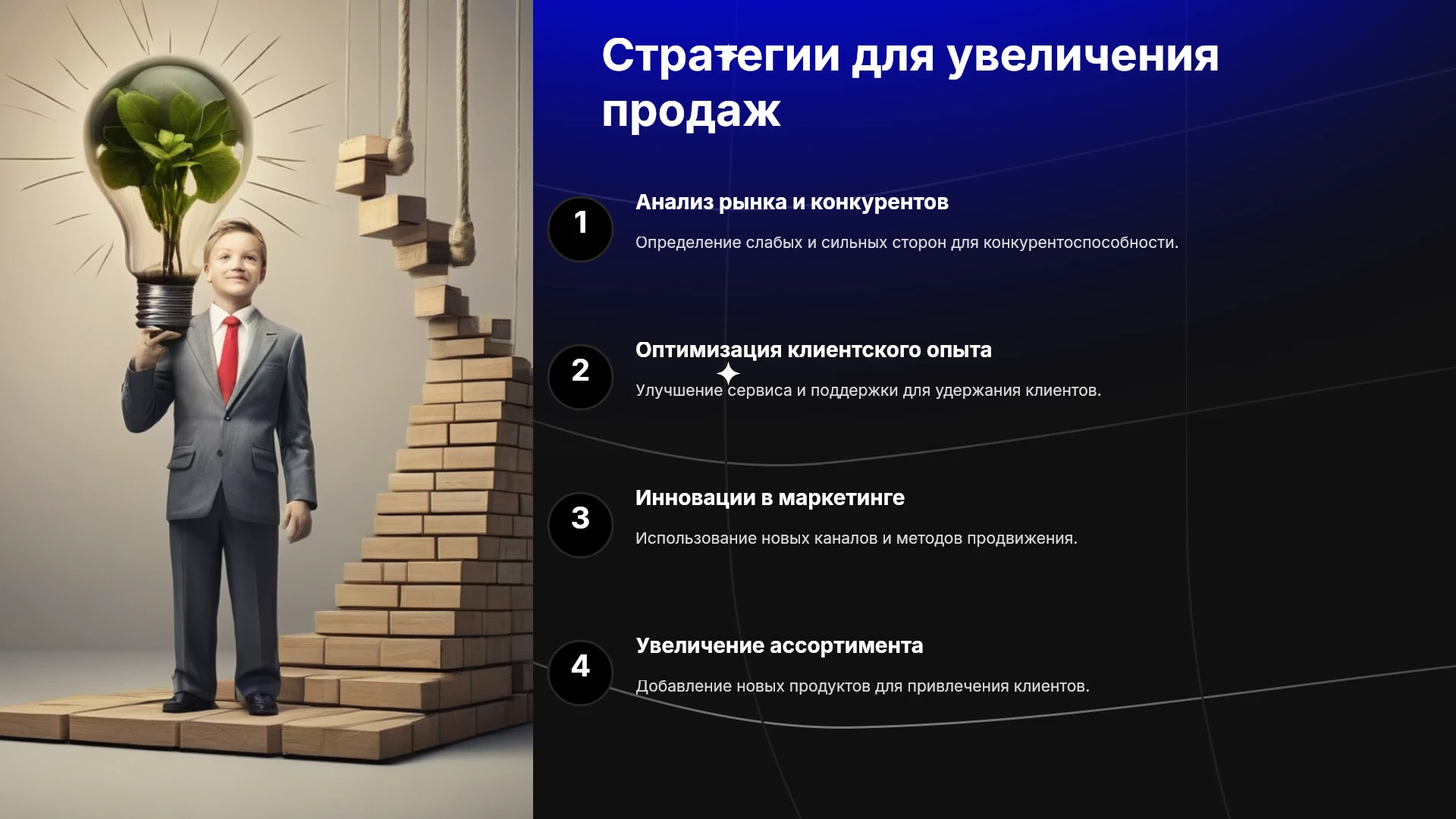 Стратегии для увеличения продаж

1

Анализ рынка и конкурентов

Определение слабых и сильных сторон для конкурентоспособности.

2

Оптимизация клиентского опыта

Улучшение сервиса и поддержки для удержания клиентов.

3

Инновации в маркетинге

Использование новых каналов и методов продвижения.

4

Увеличение ассортимента

Добавление новых продуктов для привлечения клиентов.